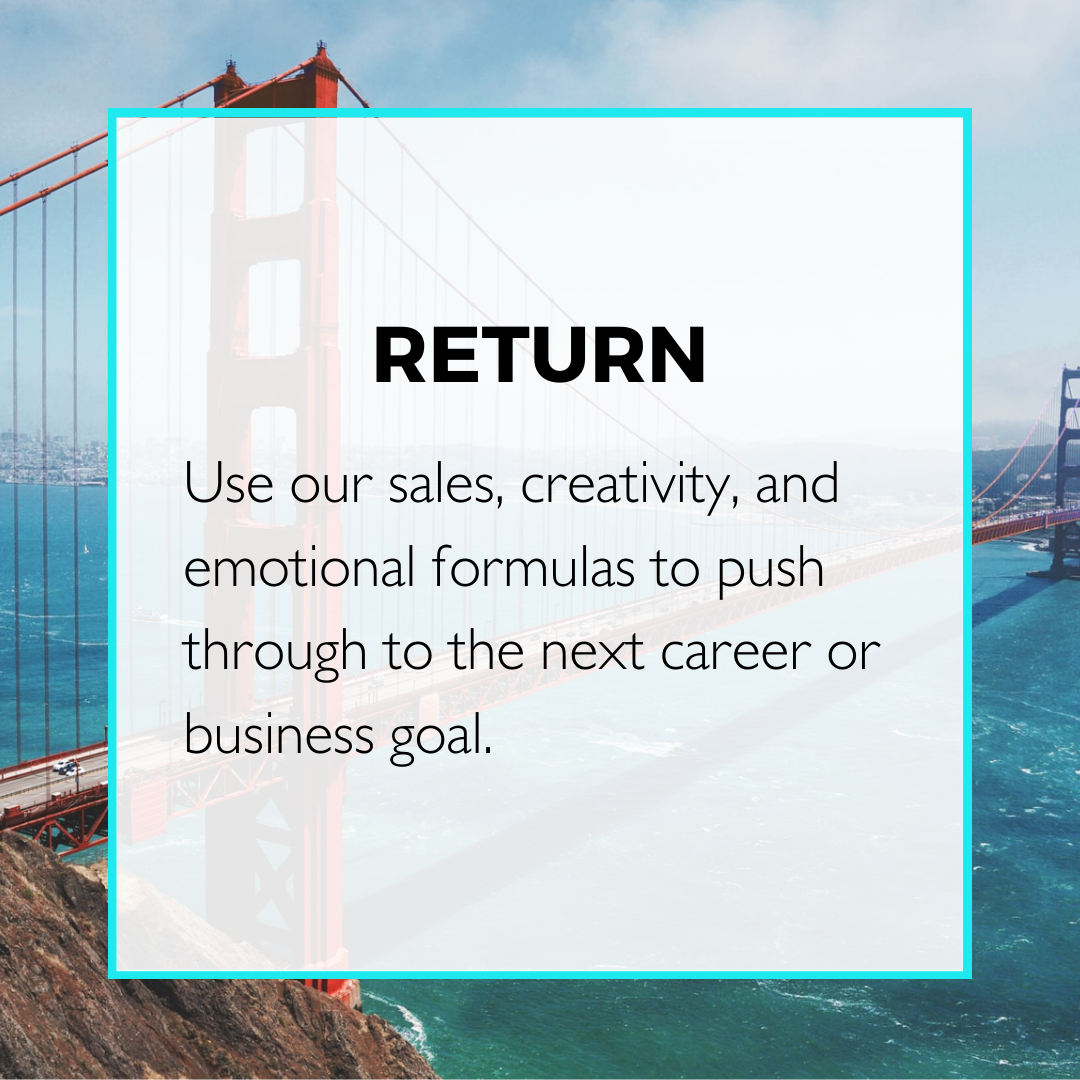 RETURN

Use our sales, creativity, and emotional formulas to push through to the next career or business goal.